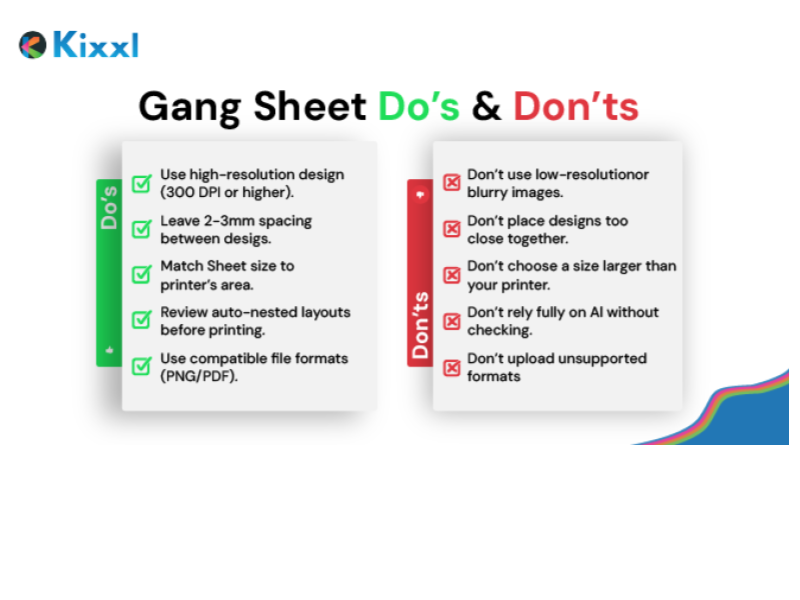 Kixxl

Gang Sheet Do's & Don'ts

Do's

Use high-resolution design (300 DPI or higher).

Leave 2-3mm spacing between desigs.

Match Sheet size to printer's area.

Review auto-nested layouts before printing.

Use compatible file formats (PNG/PDF).

Don'ts

Don't use low-resolutionor blurry images.

Don't place designs too close together.

Don't choose a size larger than your printer.

Don't rely fully on AI without checking.

Don't upload unsupported formats